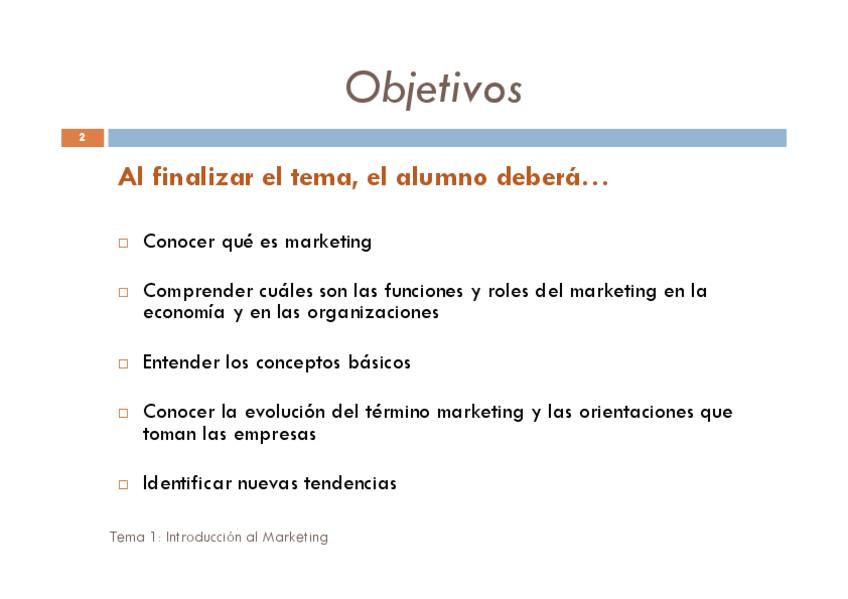 Objetivos

2

Al finalizar el tema, el alumno deberá…

□ Conocer qué es marketing

□ Comprender cuáles son las funciones y roles del marketing en la economía y en las organizaciones

□ Entender los conceptos básicos

□ Conocer la evolución del término marketing y las orientaciones que toman las empresas

□ Identificar nuevas tendencias

Tema 1: Introducción al Marketing